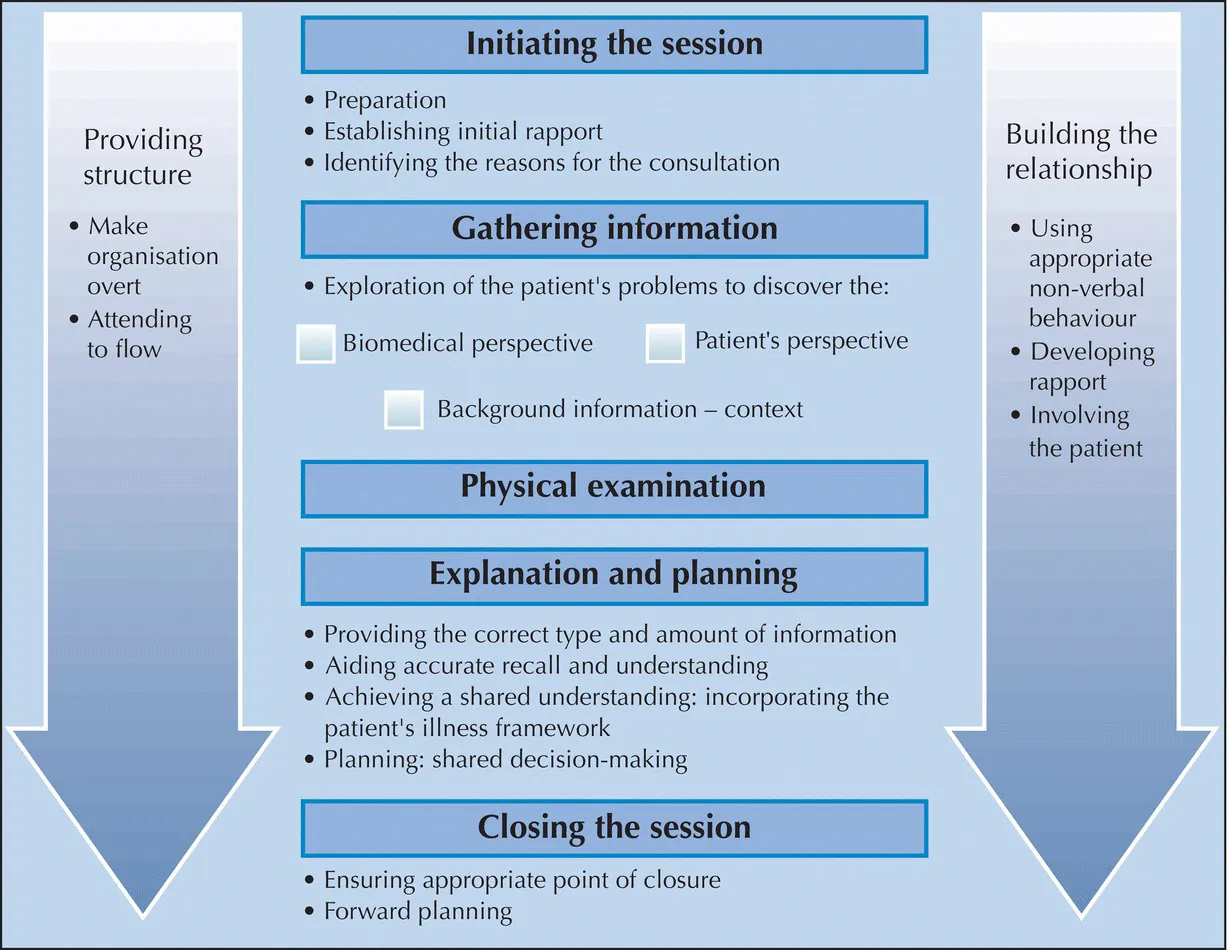 Providing structure

• Make organisation overt
• Attending to flow

Initiating the session

• Preparation
• Establishing initial rapport
• Identifying the reasons for the consultation

Gathering information

• Exploration of the patient's problems to discover the:

Biomedical perspective

Patient's perspective

Background information – context

Physical examination

Explanation and planning

• Providing the correct type and amount of information
• Aiding accurate recall and understanding
• Achieving a shared understanding: incorporating the patient's illness framework
• Planning: shared decision-making

Closing the session

• Ensuring appropriate point of closure
• Forward planning

Building the relationship

• Using appropriate non-verbal behaviour
• Developing rapport
• Involving the patient